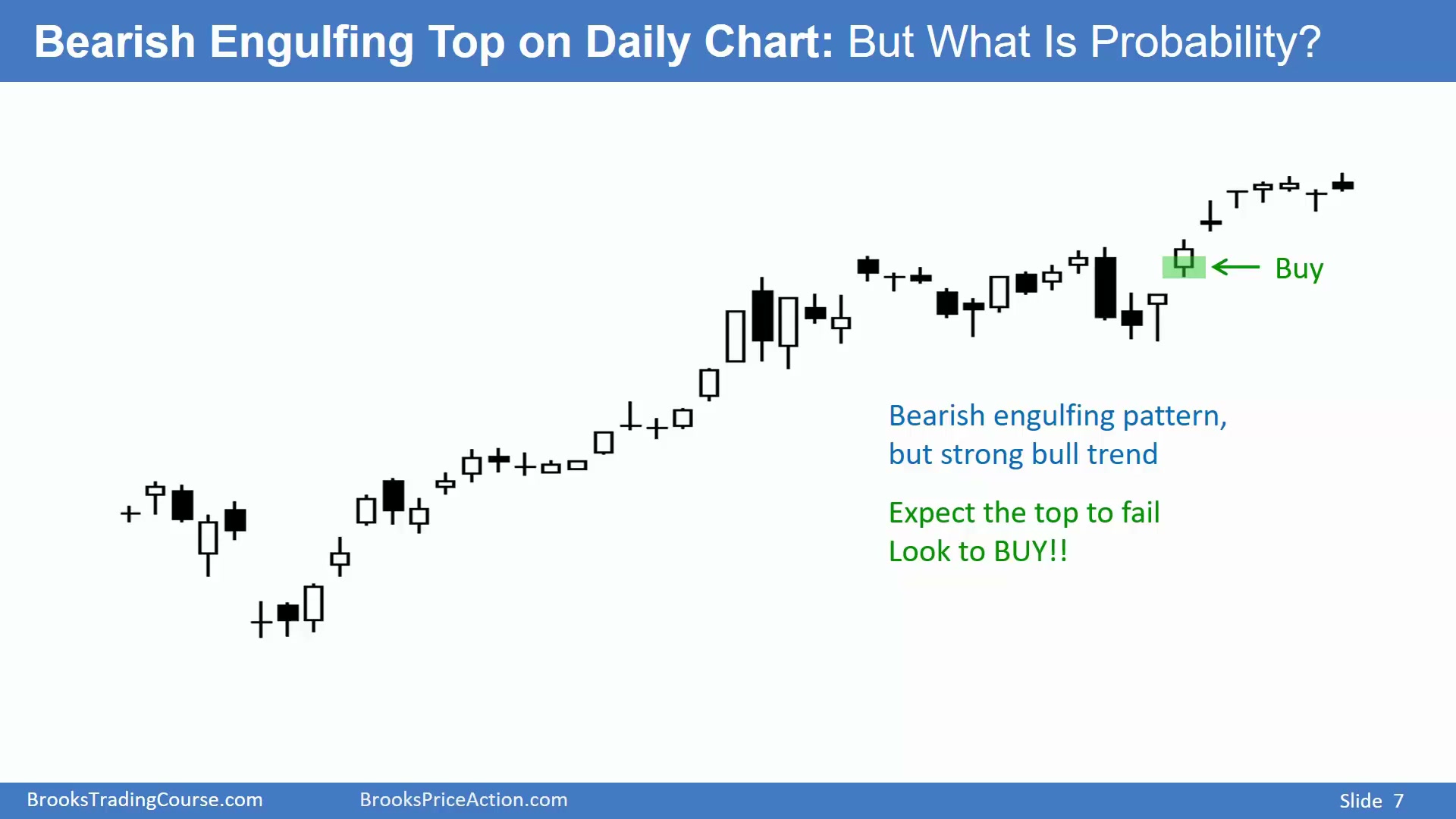 Bearish Engulfing Top on Daily Chart: But What Is Probability?

Buy

Bearish engulfing pattern, but strong bull trend

Expect the top to fail
Look to BUY!!

BrooksTradingCourse.com BrooksPriceAction.com Slide 7